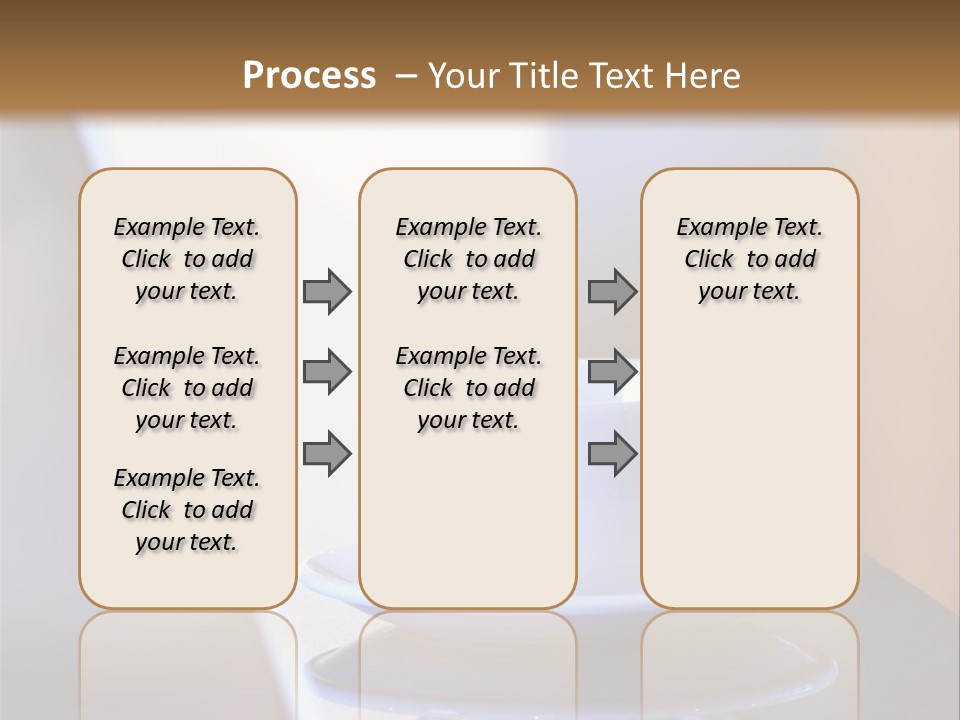 Process – Your Title Text Here

Example Text. Click to add your text.

Example Text. Click to add your text.

Example Text. Click to add your text.

Example Text. Click to add your text.

Example Text. Click to add your text.

Example Text. Click to add your text.